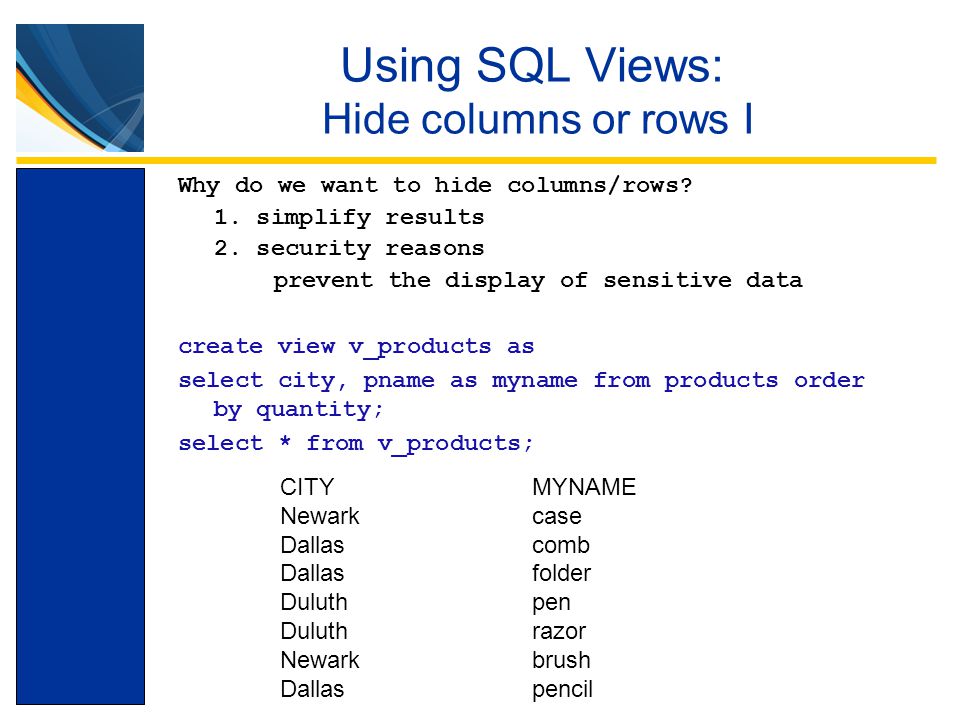 Using SQL Views:
Hide columns or rows I

Why do we want to hide columns/rows?
1. simplify results
2. security reasons
prevent the display of sensitive data

create view v_products as
select city, pname as myname from products order by quantity;
select * from v_products;

| CITY | MYNAME |
|---|---|
| Newark | case |
| Dallas | comb |
| Dallas | folder |
| Duluth | pen |
| Duluth | razor |
| Newark | brush |
| Dallas | pencil |